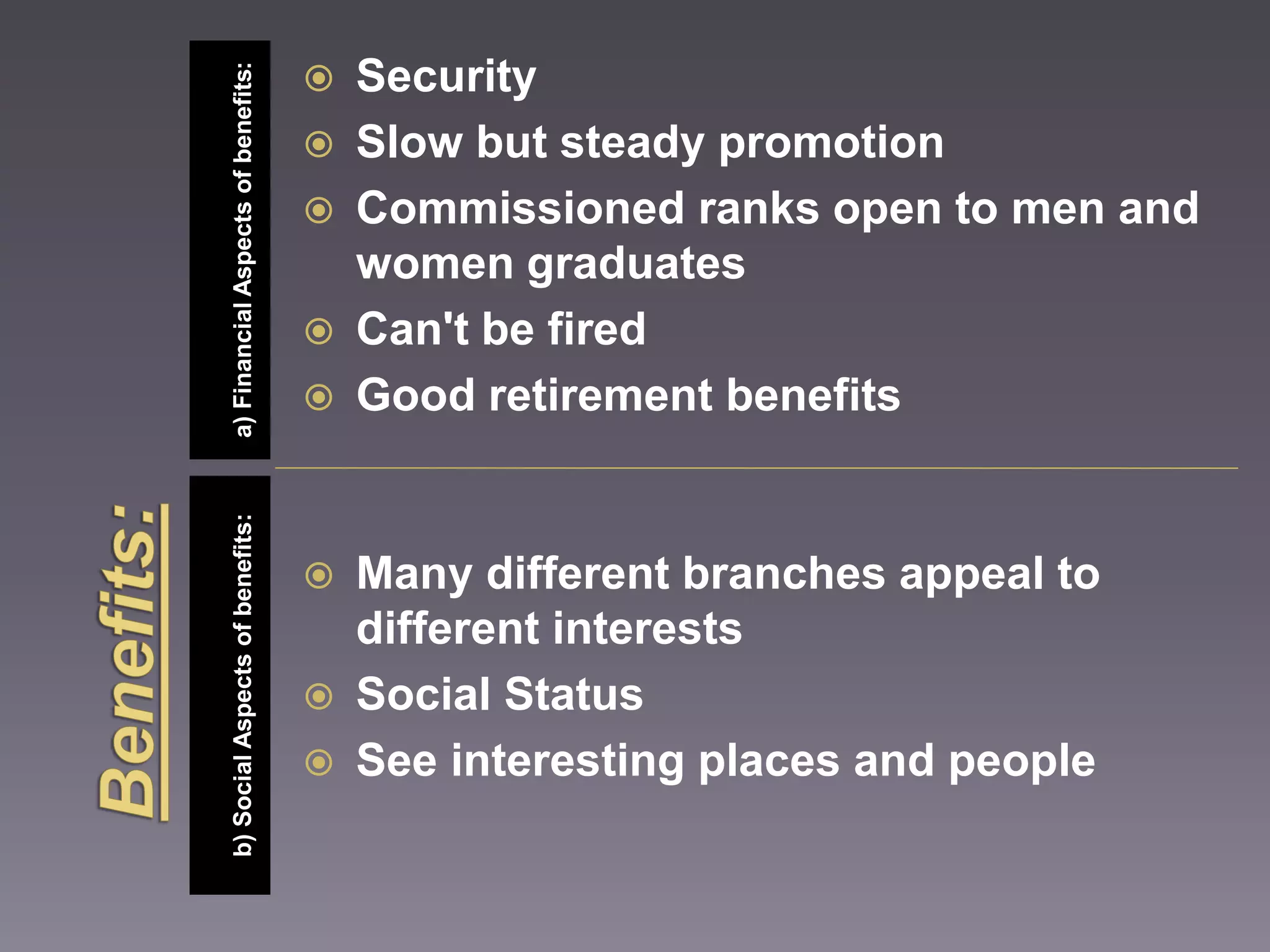 Benefits:

a) Financial Aspects of benefits:

Security

Slow but steady promotion

Commissioned ranks open to men and women graduates

Can't be fired

Good retirement benefits

b) Social Aspects of benefits:

Many different branches appeal to different interests

Social Status

See interesting places and people